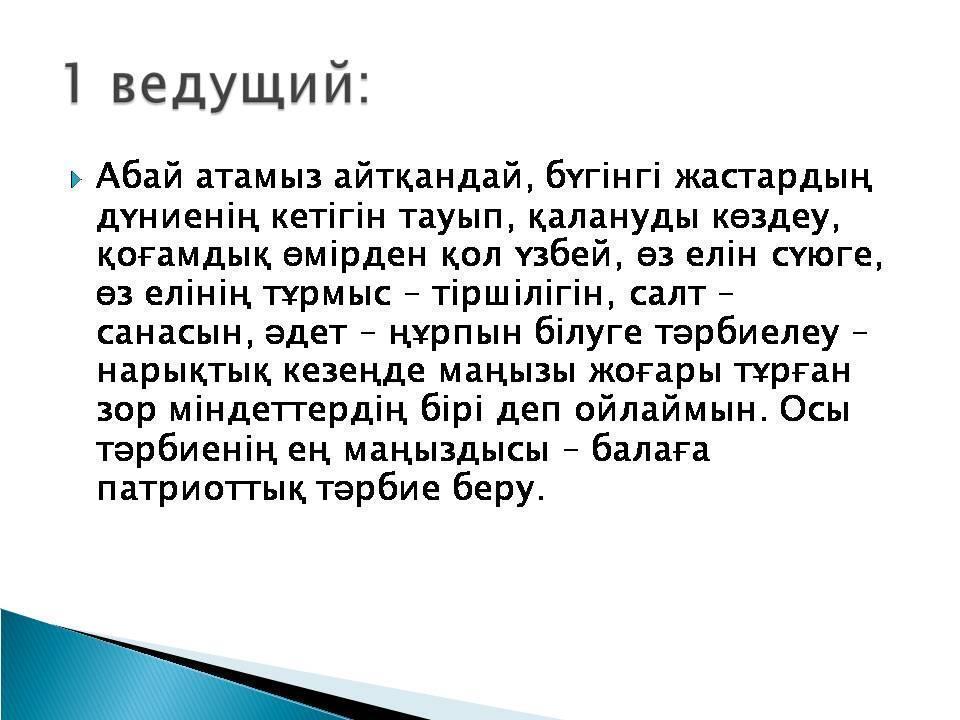 1 ведущий:

Абай атамыз айтқандай, бүгінгі жастардың дүниенің кетігін тауып, қалануды көздеу, қоғамдық өмірден қол үзбей, өз елін сүюге, өз елінің тұрмыс – тіршілігін, салт – санасын, әдет – ңұрпын білуге тәрбиелеу – нарықтық кезеңде маңызы жоғары тұрған зор міндеттердің бірі деп ойлаймын. Осы тәрбиенің ең маңыздысы – балаға патриоттық тәрбие беру.